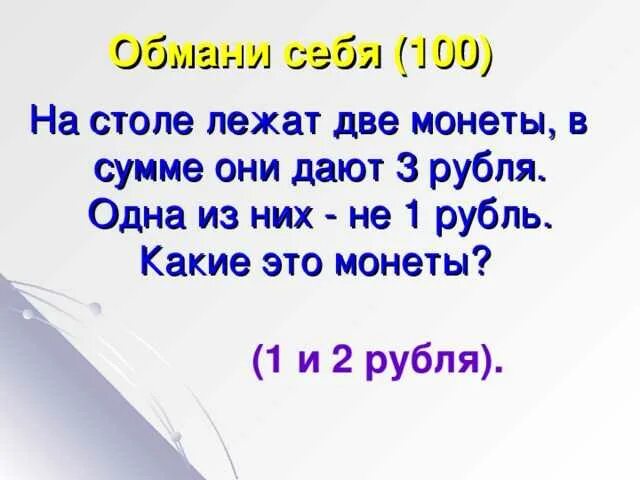 Обмани себя (100)

На столе лежат две монеты, в сумме они дают 3 рубля. Одна из них - не 1 рубль. Какие это монеты?

(1 и 2 рубля).